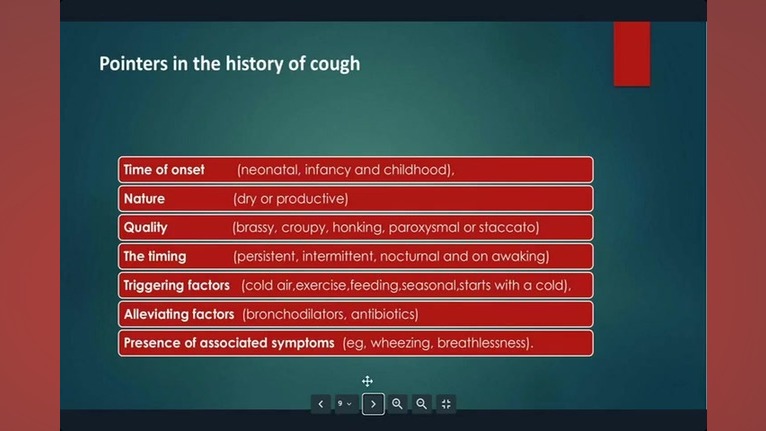 Pointers in the history of cough

Time of onset (neonatal, infancy and childhood),

Nature (dry or productive)

Quality (brassy, croupy, honking, paroxysmal or staccato)

The timing (persistent, intermittent, nocturnal and on awaking)

Triggering factors (cold air,exercise,feeding,seasonal,starts with a cold),

Alleviating factors (bronchodilators, antibiotics)

Presence of associated symptoms (eg, wheezing, breathlessness).

9